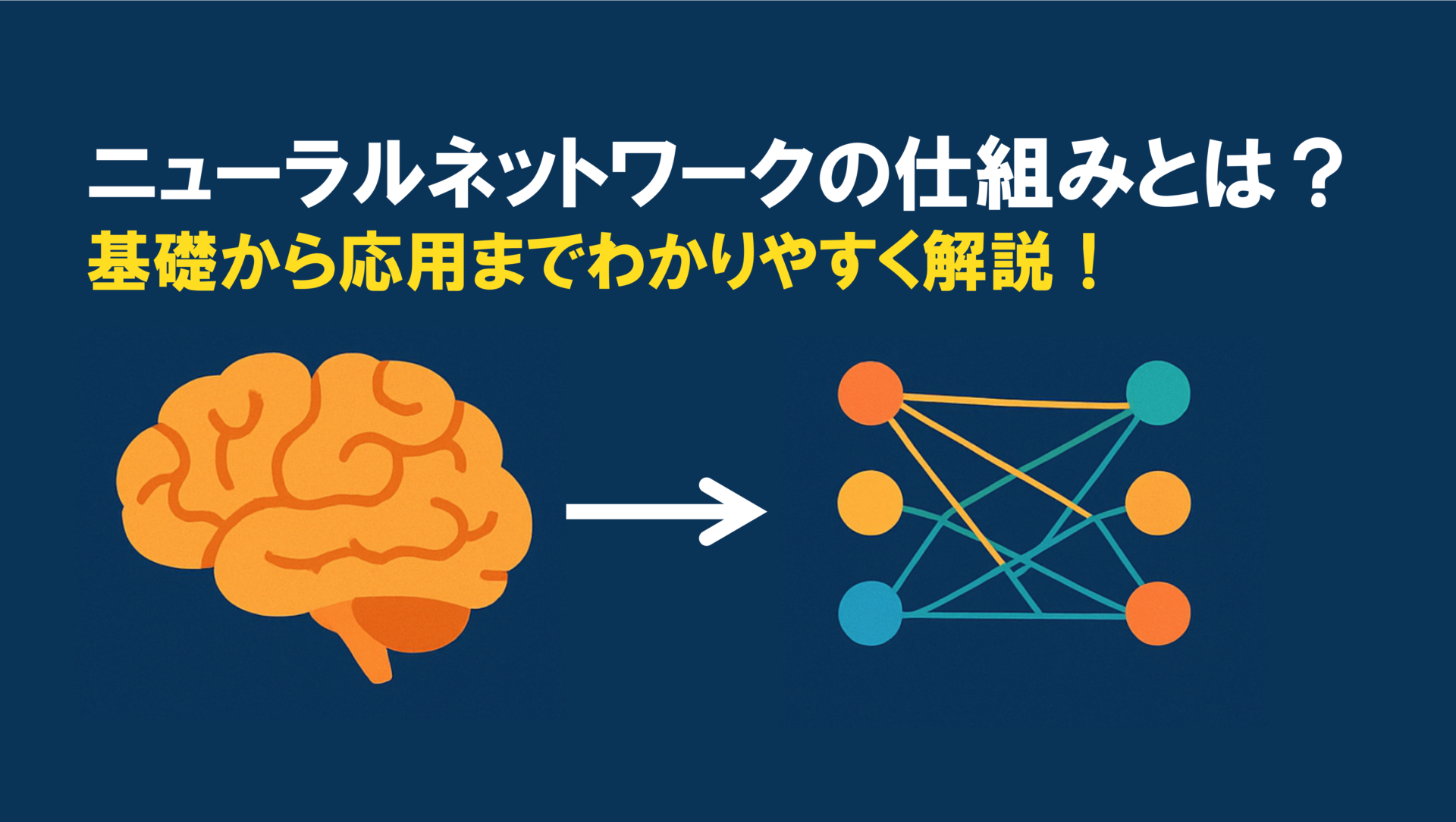 ニューラルネットワークの仕組みとは？
基礎から応用までわかりやすく解説！